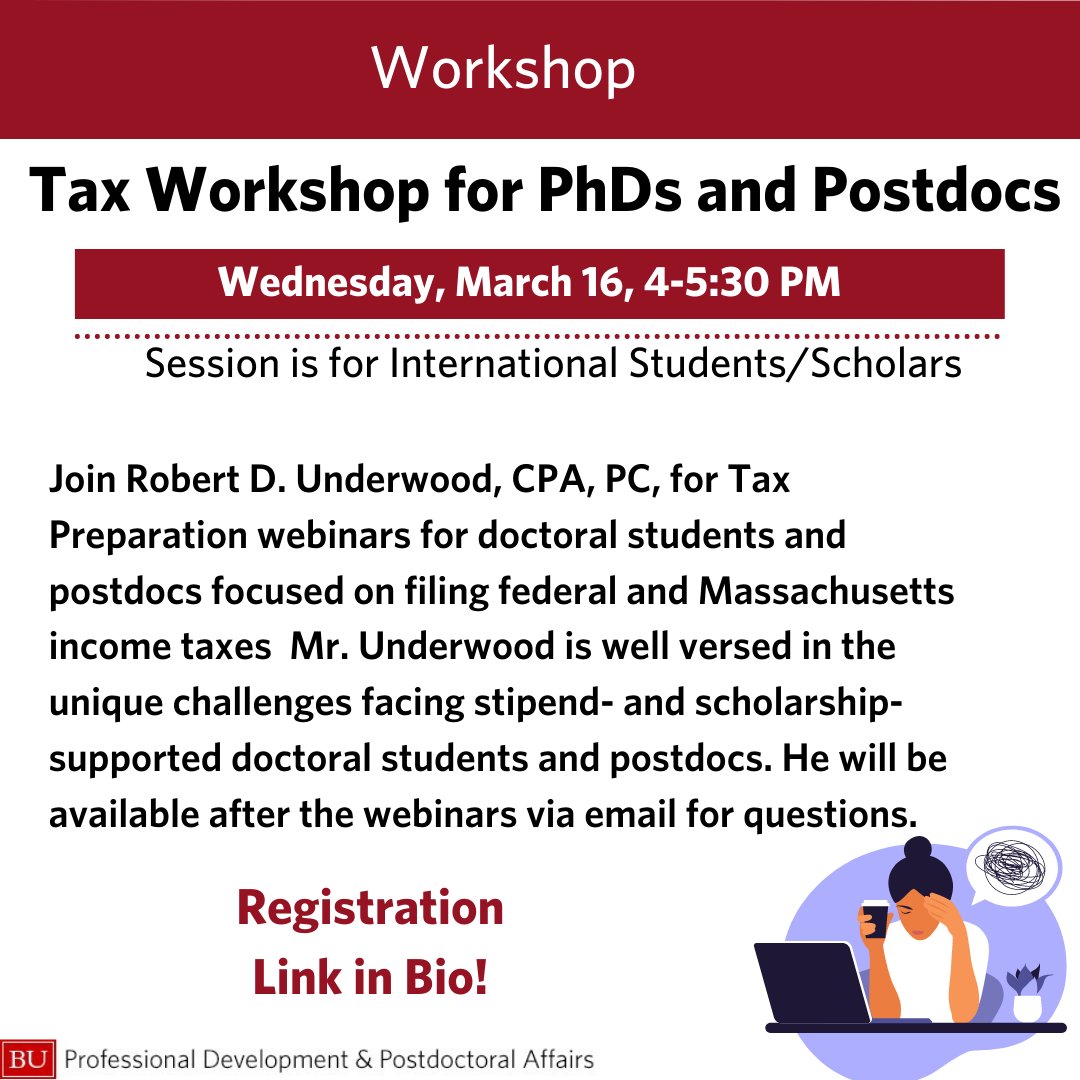 Workshop

Tax Workshop for PhDs and Postdocs

Wednesday, March 16, 4-5:30 PM

Session is for International Students/Scholars

Join Robert D. Underwood, CPA, PC, for Tax Preparation webinars for doctoral students and postdocs focused on filing federal and Massachusetts income taxes  Mr. Underwood is well versed in the unique challenges facing stipend- and scholarship-supported doctoral students and postdocs. He will be available after the webinars via email for questions.

Registration Link in Bio!

BU Professional Development & Postdoctoral Affairs